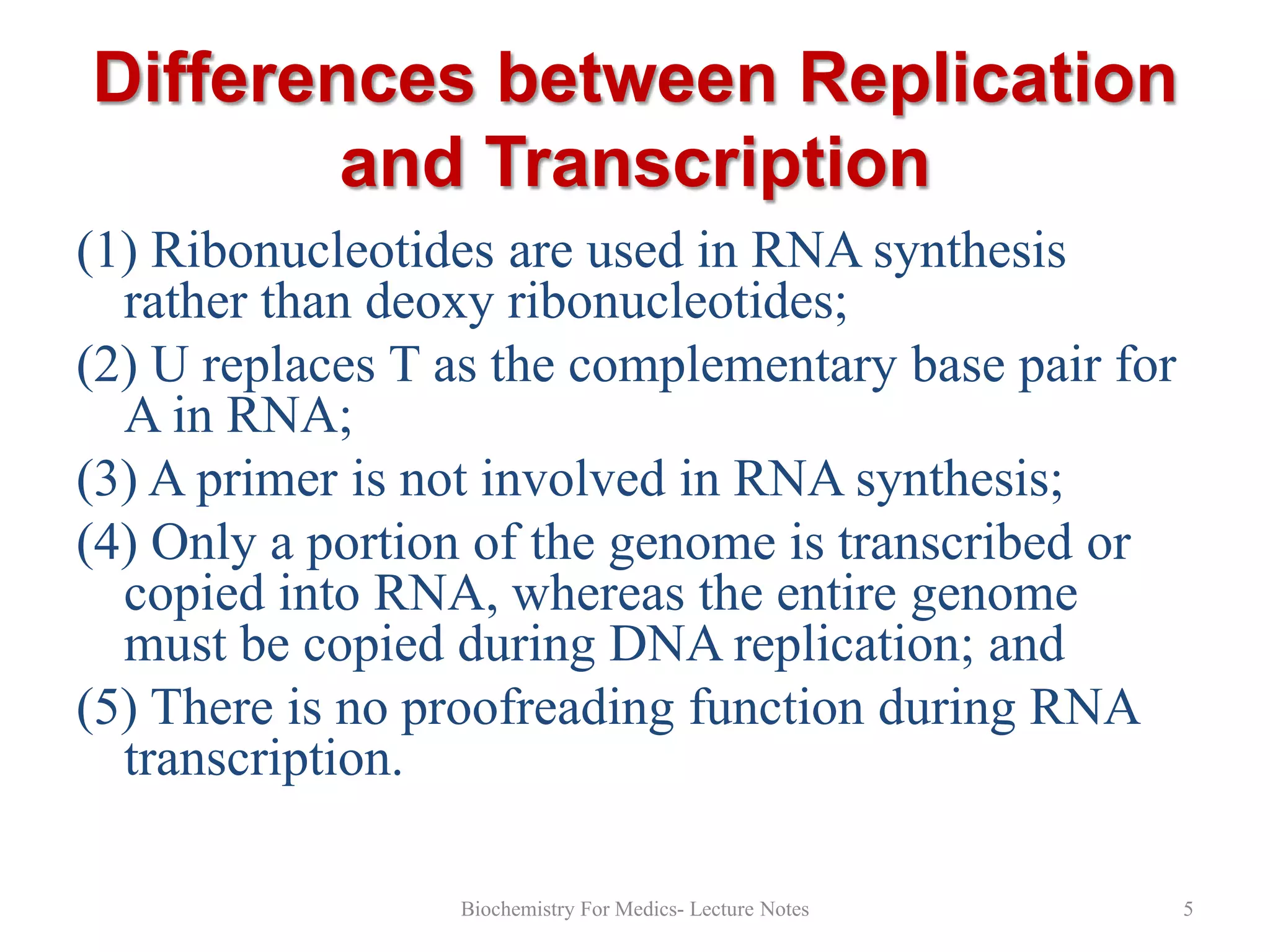 Differences between Replication and Transcription

(1) Ribonucleotides are used in RNA synthesis rather than deoxy ribonucleotides;

(2) U replaces T as the complementary base pair for A in RNA;

(3) A primer is not involved in RNA synthesis;

(4) Only a portion of the genome is transcribed or copied into RNA, whereas the entire genome must be copied during DNA replication; and

(5) There is no proofreading function during RNA transcription.

Biochemistry For Medics- Lecture Notes

5